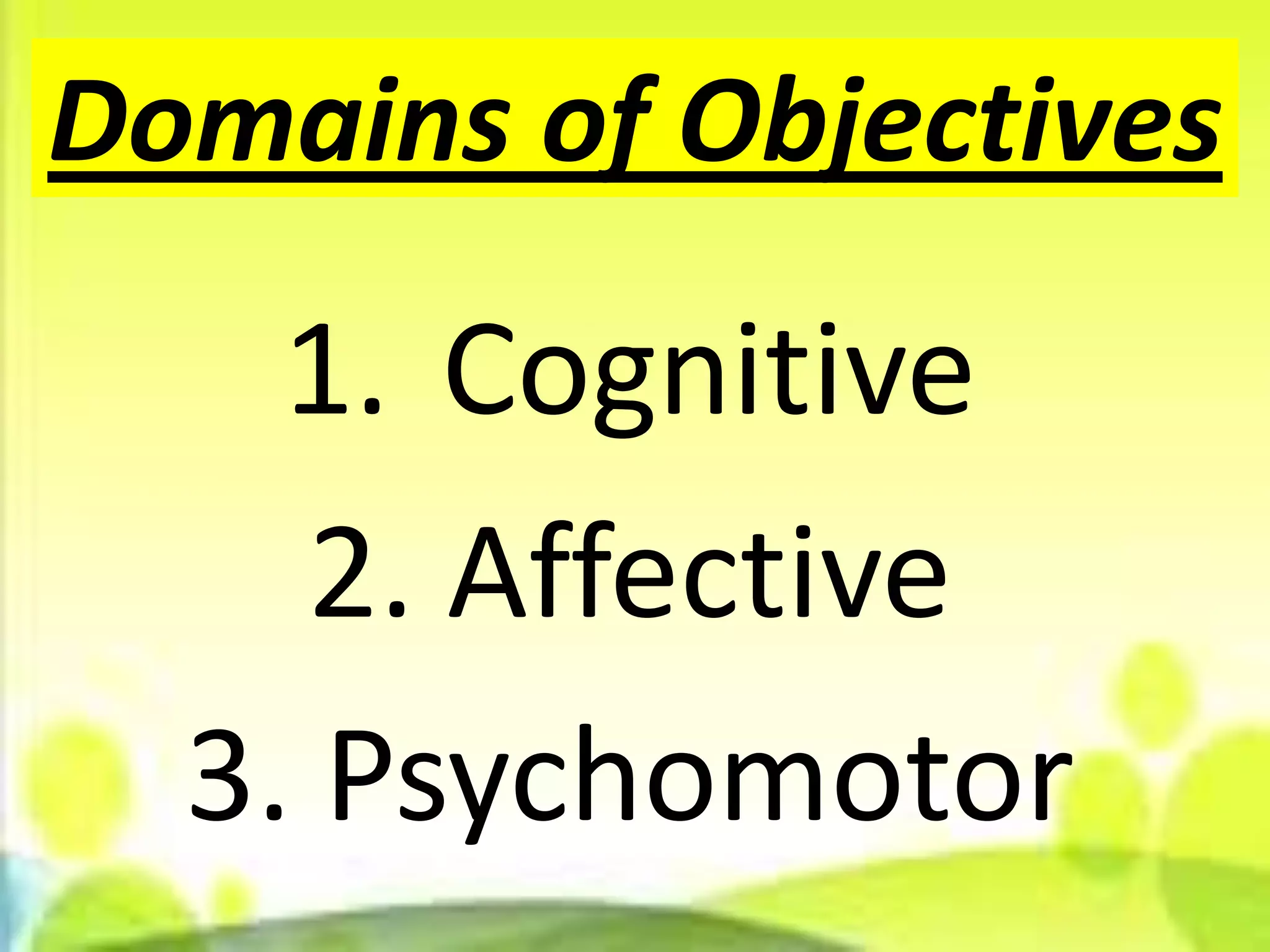 Domains of Objectives

1. Cognitive
2. Affective
3. Psychomotor